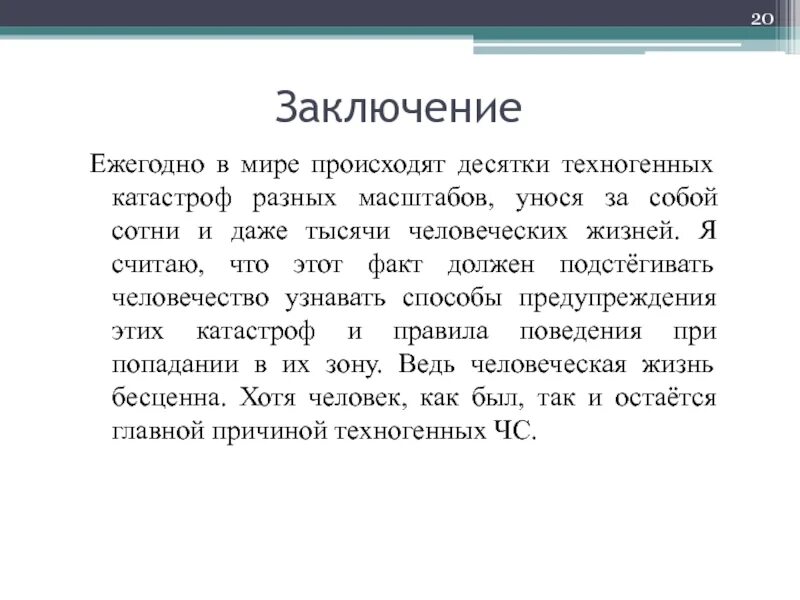 20

Заключение

Ежегодно в мире происходят десятки техногенных катастроф разных масштабов, унося за собой сотни и даже тысячи человеческих жизней. Я считаю, что этот факт должен подстёгивать человечество узнавать способы предупреждения этих катастроф и правила поведения при попадании в их зону. Ведь человеческая жизнь бесценна. Хотя человек, как был, так и остаётся главной причиной техногенных ЧС.